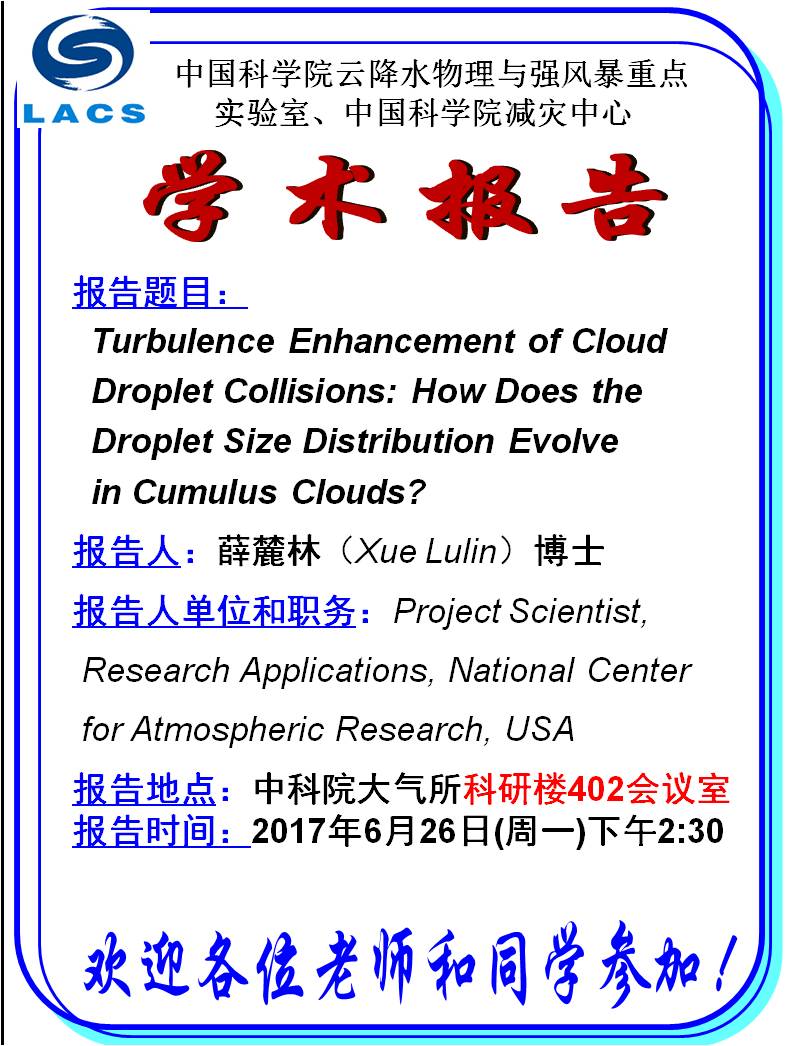 LACS

中国科学院云降水物理与强风暴重点实验室、中国科学院减灾中心

学术报告

报告题目：
Turbulence Enhancement of Cloud Droplet Collisions: How Does the Droplet Size Distribution Evolve in Cumulus Clouds?

报告人：薛麓林（Xue Lulin）博士

报告人单位和职务：Project Scientist, Research Applications, National Center for Atmospheric Research, USA

报告地点：中科院大气所科研楼402会议室
报告时间：2017年6月26日(周一)下午2:30

欢迎各位老师和同学参加！